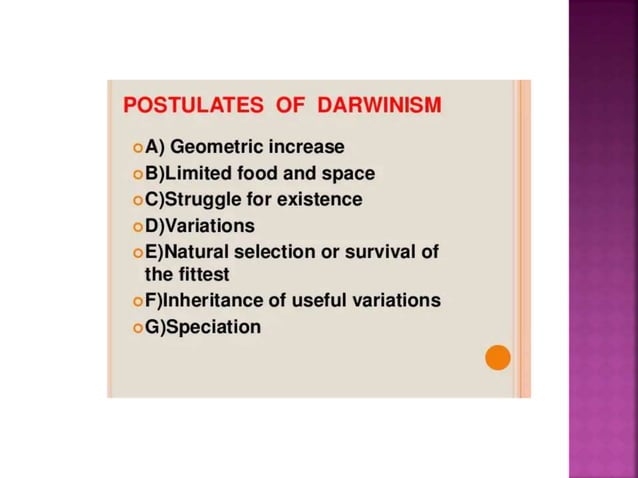 POSTULATES OF DARWINISM

A) Geometric increase
B)Limited food and space
C)Struggle for existence
D)Variations
E)Natural selection or survival of the fittest
F)Inheritance of useful variations
G)Speciation